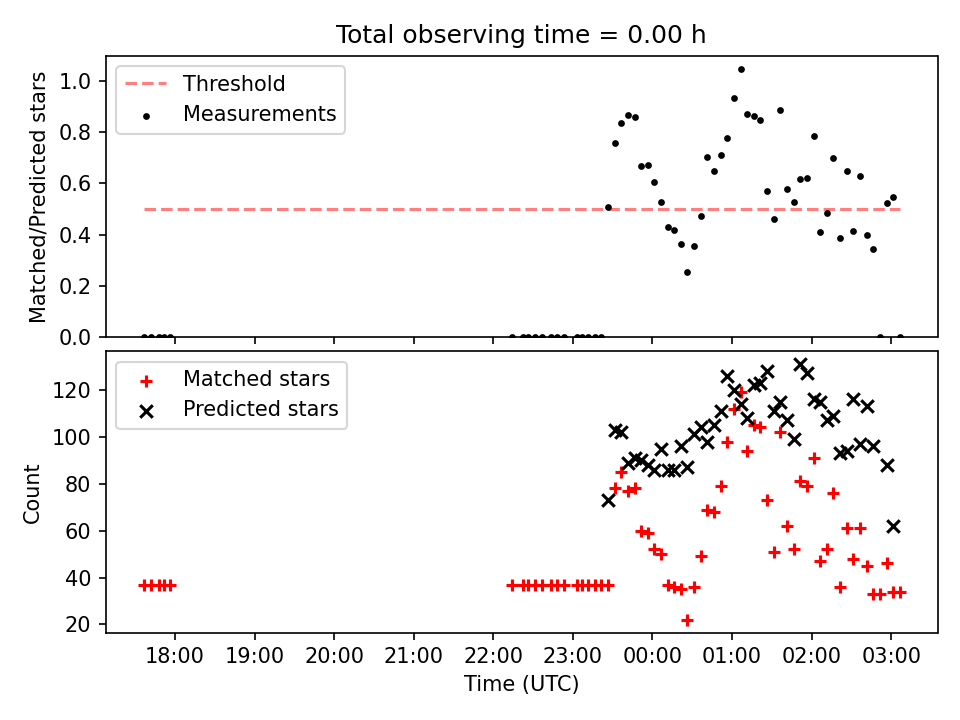 Total observing time = 0.00 h

Threshold
Measurements

Matched/Predicted stars

1.0
0.8
0.6
0.4
0.2
0.0

Matched stars
Predicted stars

Count

120
100
80
60
40
20

18:00 19:00 20:00 21:00 22:00 23:00 00:00 01:00 02:00 03:00

Time (UTC)